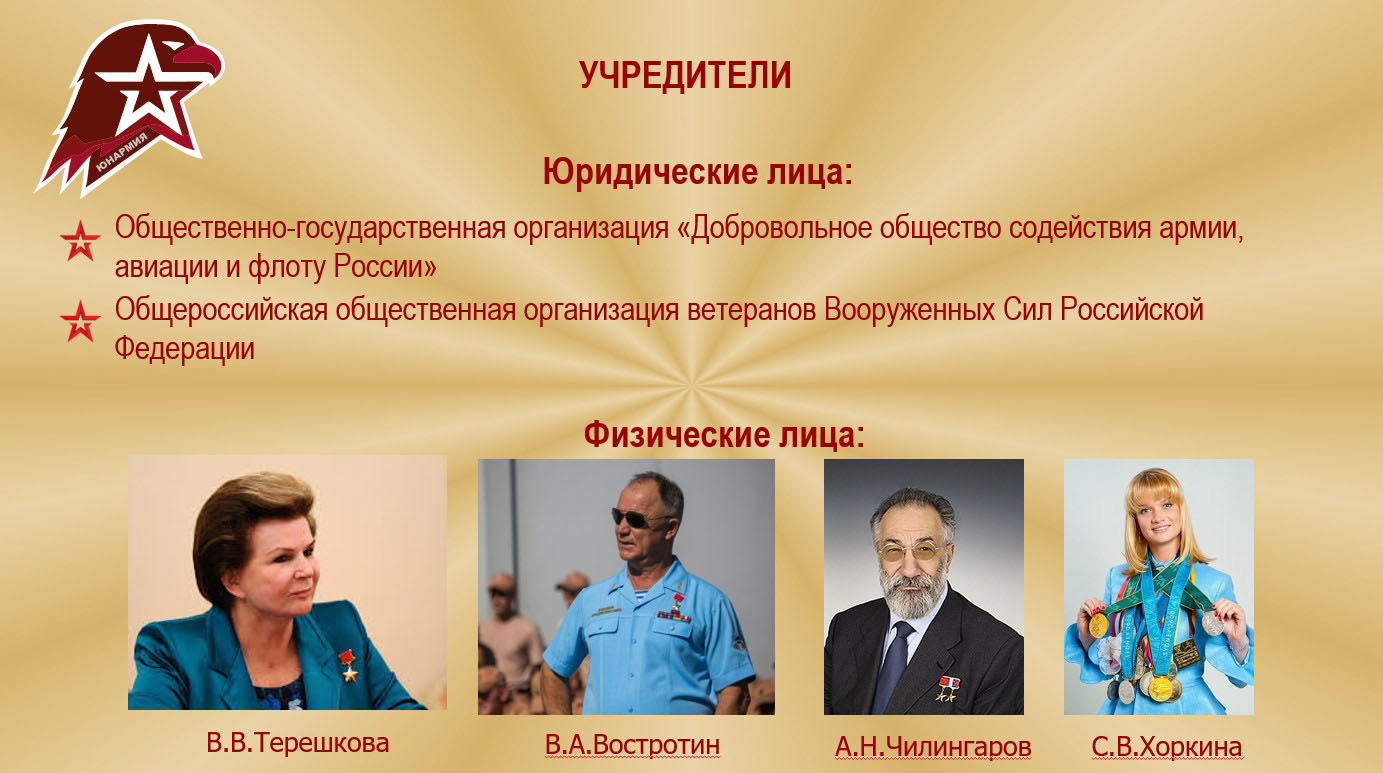 ЮНАРМИЯ

УЧРЕДИТЕЛИ

Юридические лица:

Общественно-государственная организация «Добровольное общество содействия армии, авиации и флоту России»

Общероссийская общественная организация ветеранов Вооруженных Сил Российской Федерации

Физические лица:

В.В.Терешкова

В.А.Востротин

А.Н.Чилингаров

С.В.Хоркина